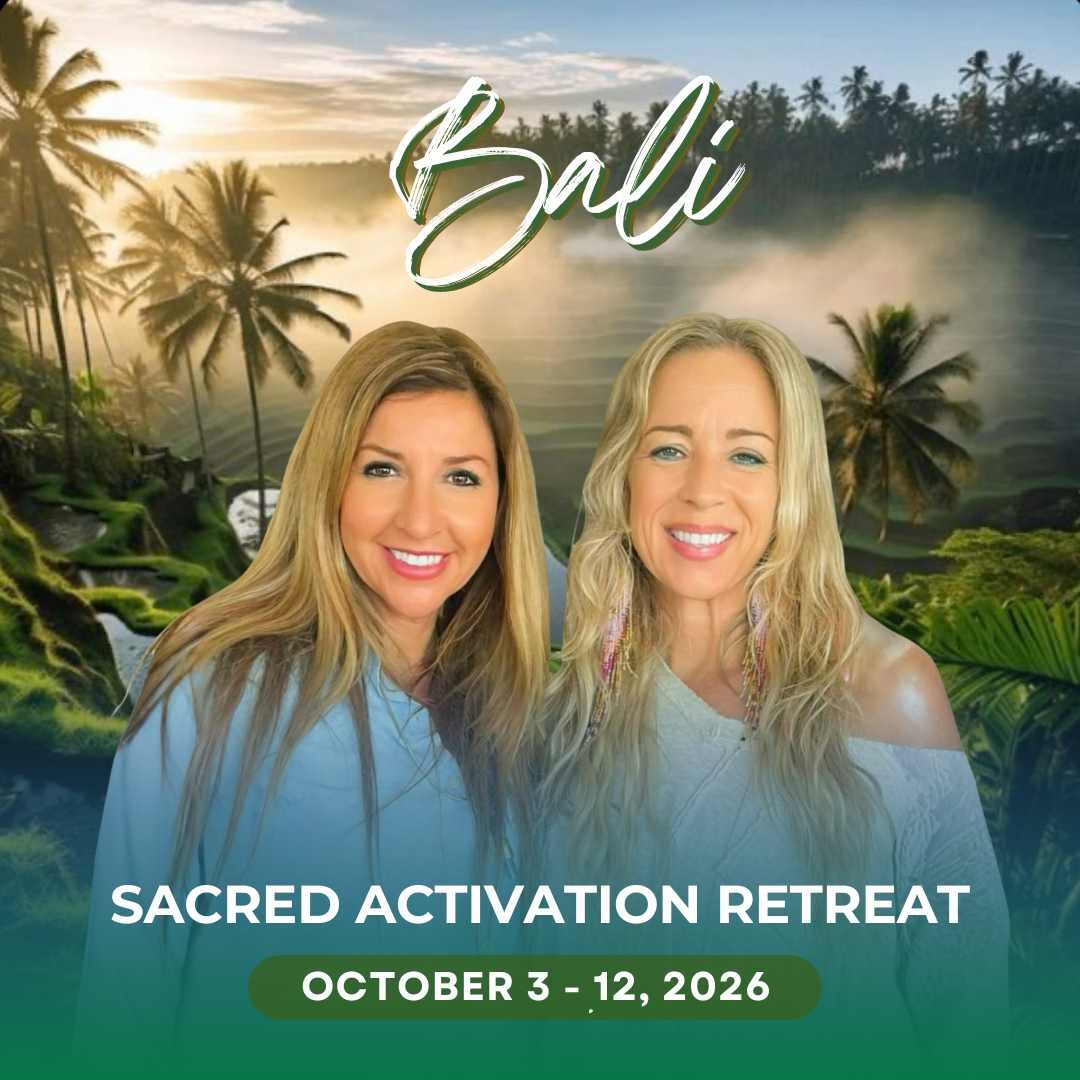 Bali

SACRED ACTIVATION RETREAT

OCTOBER 3 - 12, 2026